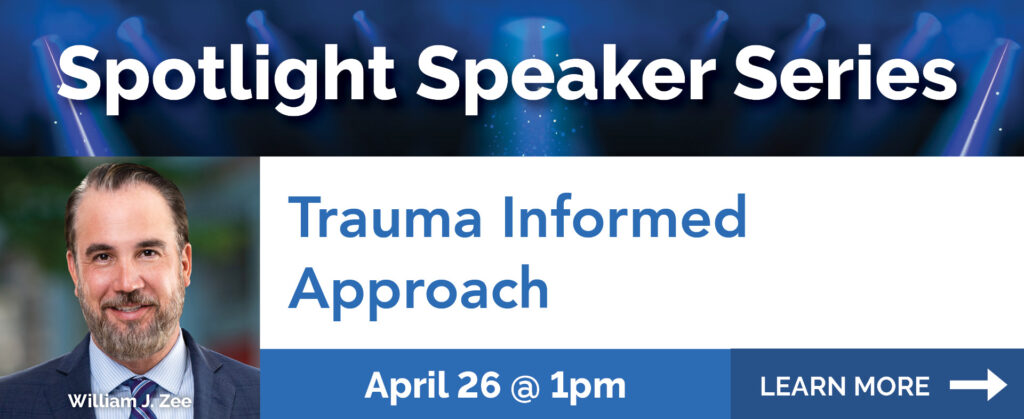 Spotlight Speaker Series

William J. Zee

Trauma Informed Approach

April 26 @ 1pm

LEARN MORE